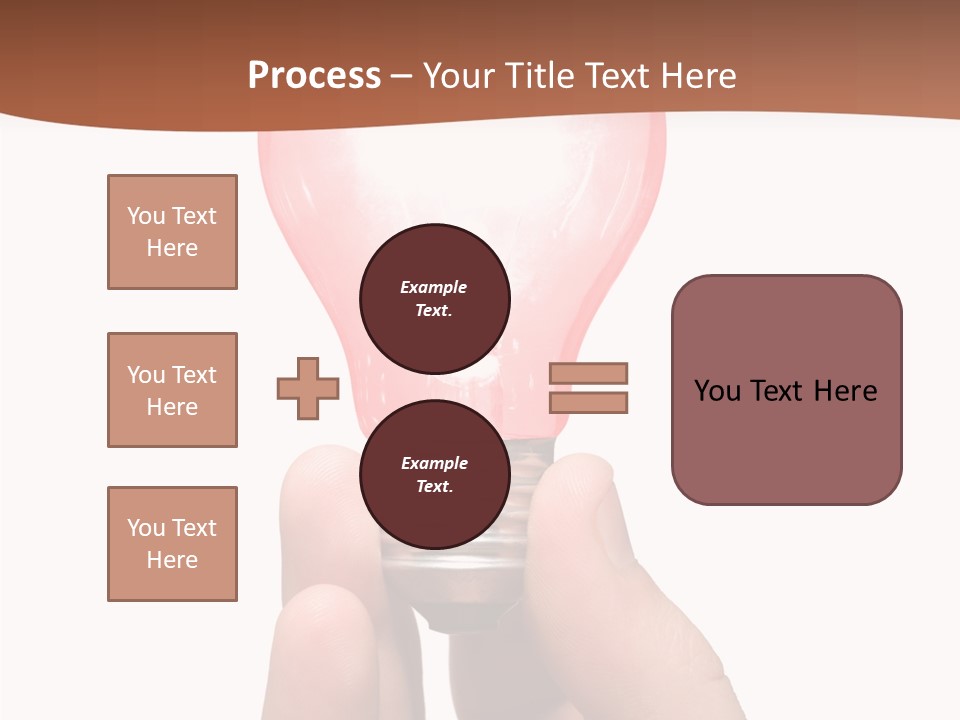 Process – Your Title Text Here

You Text Here

You Text Here

You Text Here

Example Text.

Example Text.

You Text Here